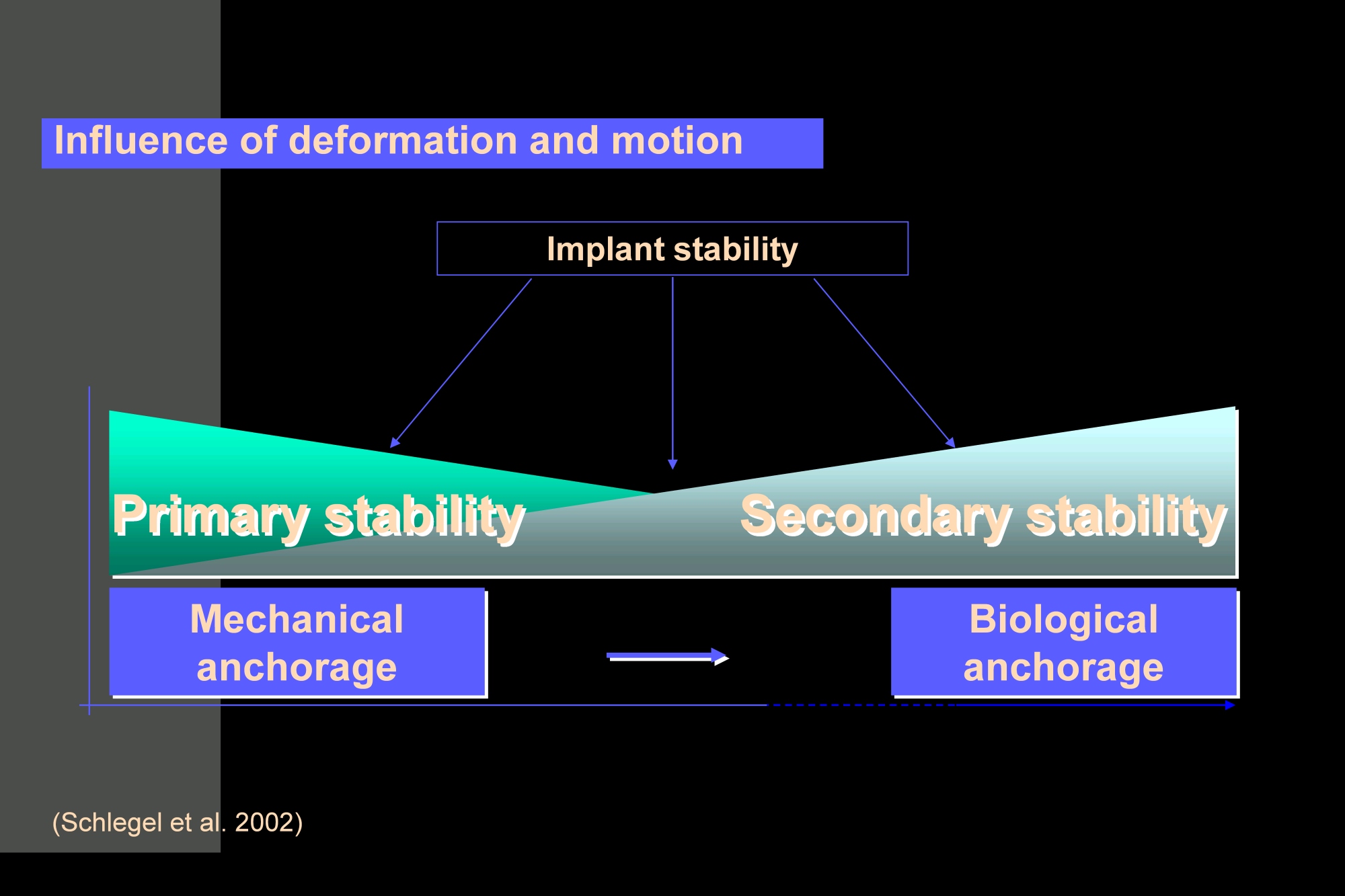 Influence of deformation and motion

Implant stability

Primary stability

Secondary stability

Mechanical anchorage

Biological anchorage

(Schlegel et al. 2002)